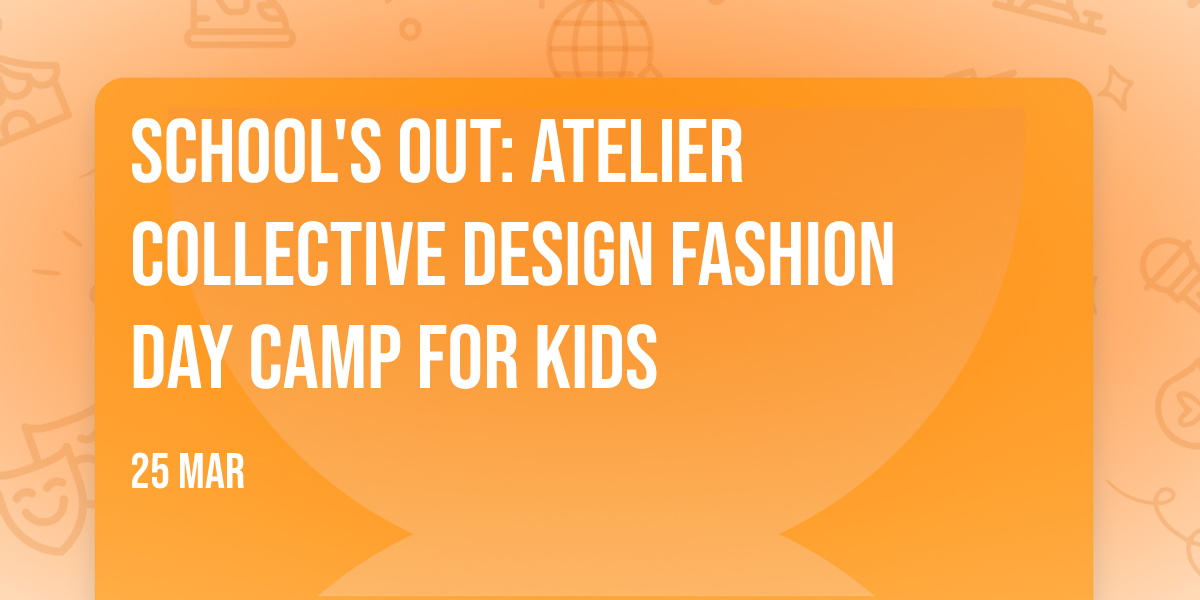 SCHOOL'S OUT: ATELIER COLLECTIVE DESIGN FASHION DAY CAMP FOR KIDS

25 MAR